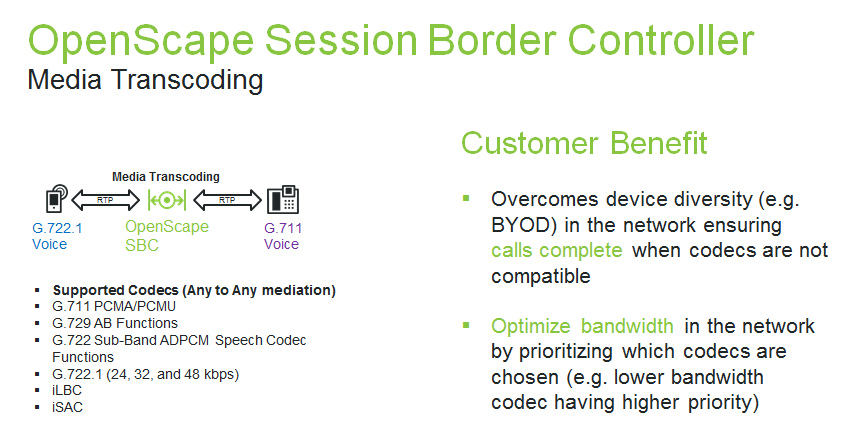 OpenScape Session Border Controller
Media Transcoding

Media Transcoding

RTP

RTP

G.722.1
Voice

OpenScape
SBC

G.711
Voice

- Supported Codecs (Any to Any mediation)
- G.711 PCMA/PCMU
- G.729 AB Functions
- G.722 Sub-Band ADPCM Speech Codec Functions
- G.722.1 (24, 32, and 48 kbps)
- iLBC
- iSAC

Customer Benefit

- Overcomes device diversity (e.g. BYOD) in the network ensuring calls complete when codecs are not compatible

- Optimize bandwidth in the network by prioritizing which codecs are chosen (e.g. lower bandwidth codec having higher priority)